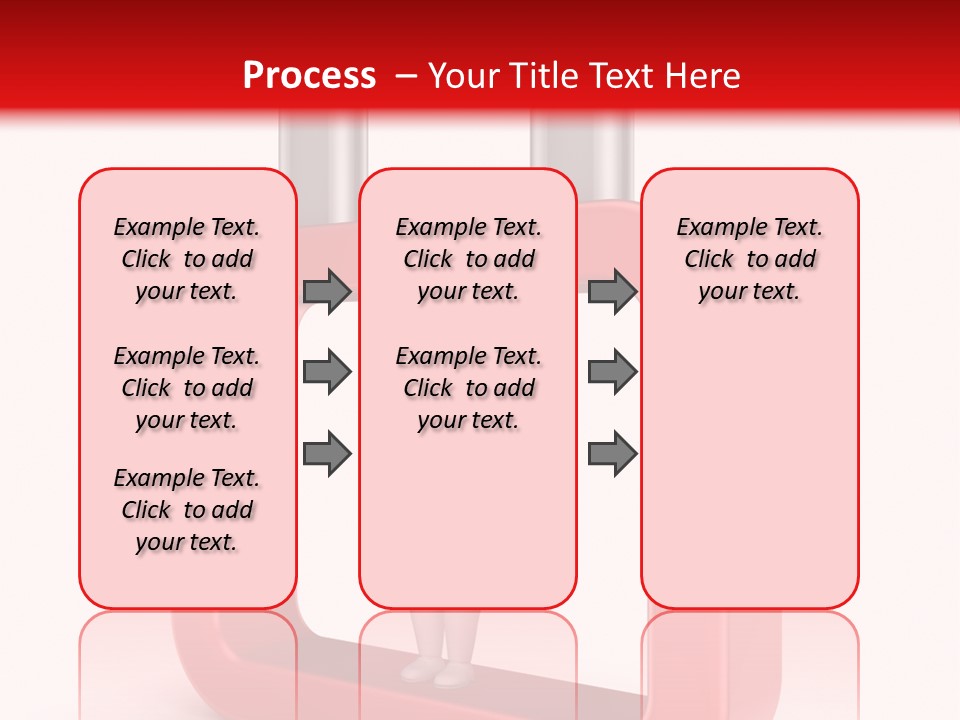 Process – Your Title Text Here

Example Text. Click to add your text.

Example Text. Click to add your text.

Example Text. Click to add your text.

Example Text. Click to add your text.

Example Text. Click to add your text.

Example Text. Click to add your text.